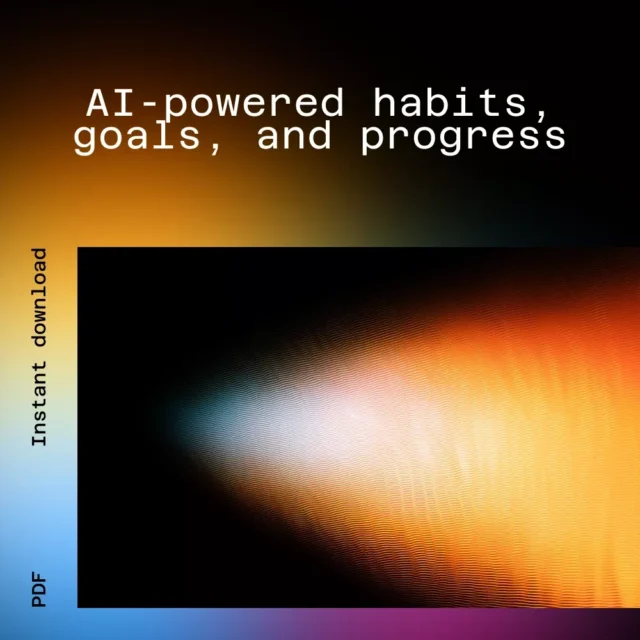 AI-powered habits, goals, and progress

Instant download

PDF